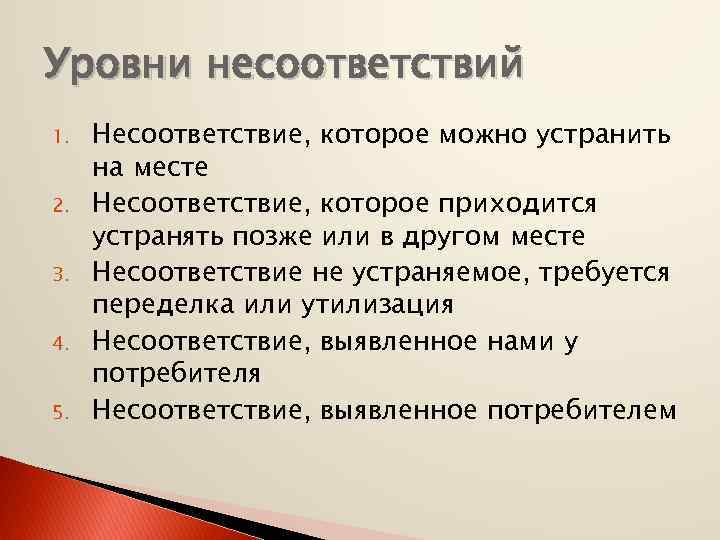 Уровни несоответствий

1. Несоответствие, которое можно устранить на месте
2. Несоответствие, которое приходится устранять позже или в другом месте
3. Несоответствие не устраняемое, требуется переделка или утилизация
4. Несоответствие, выявленное нами у потребителя
5. Несоответствие, выявленное потребителем